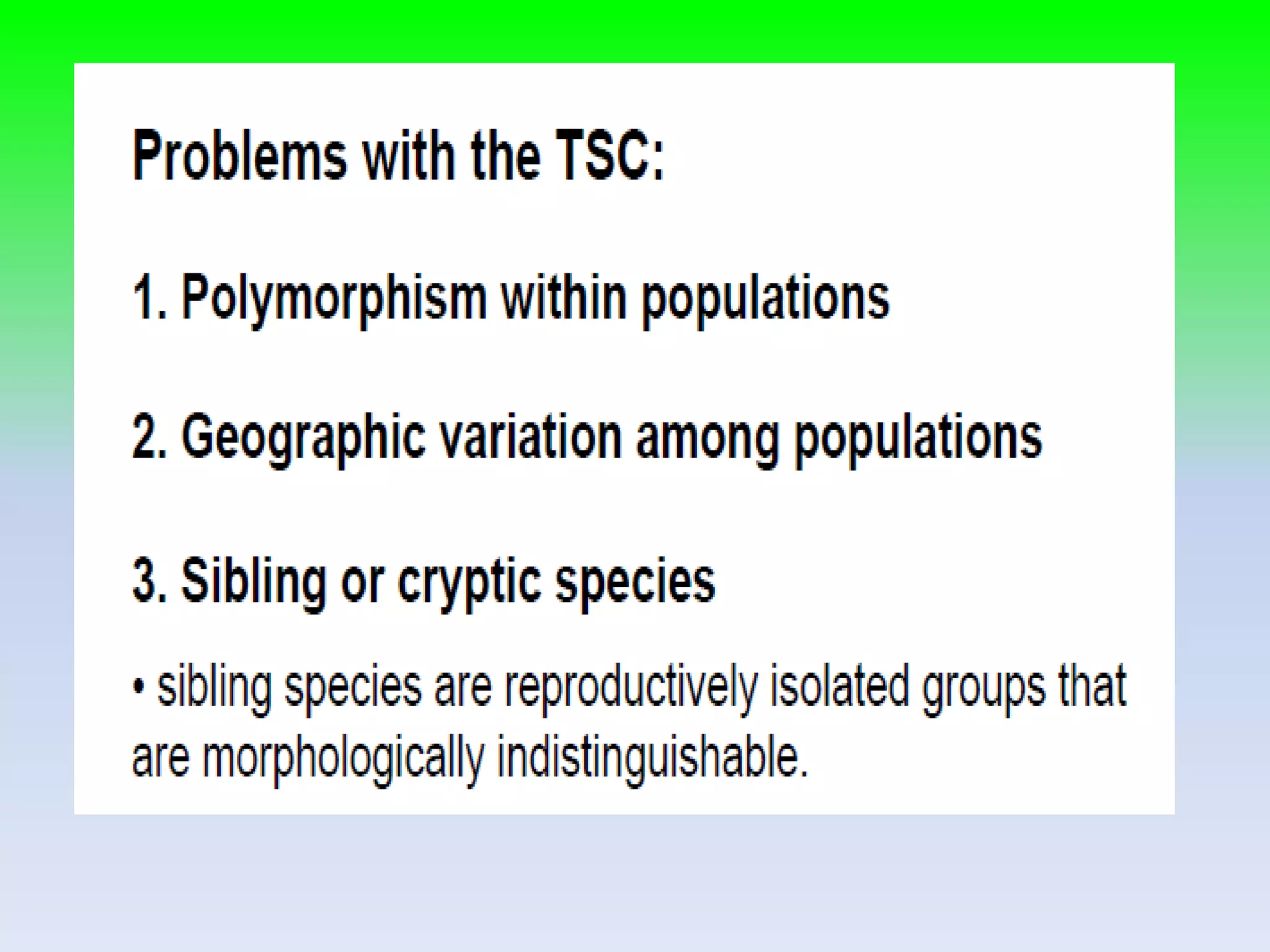 Problems with the TSC:

1. Polymorphism within populations

2. Geographic variation among populations

3. Sibling or cryptic species

• sibling species are reproductively isolated groups that are morphologically indistinguishable.